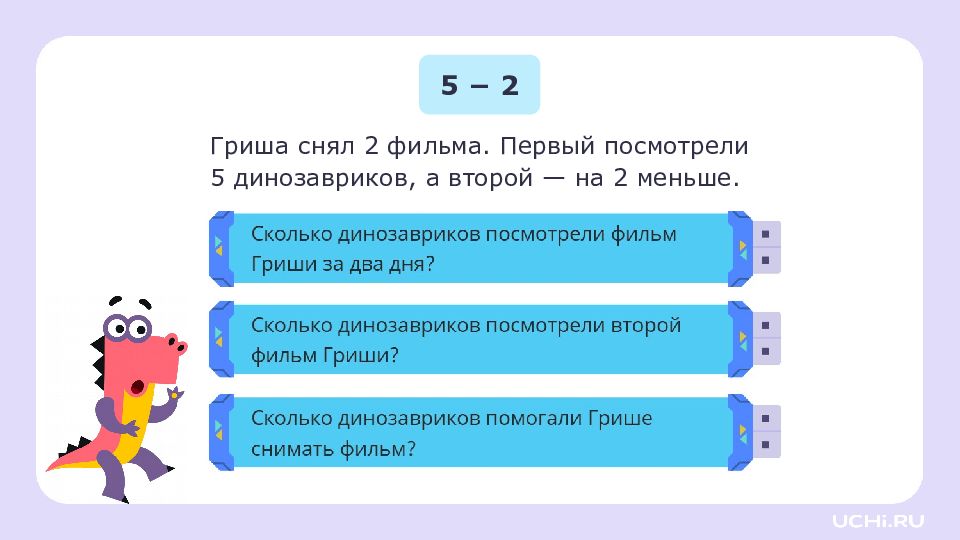 5 − 2

Гриша снял 2 фильма. Первый посмотрели 5 динозавриков, а второй — на 2 меньше.

Сколько динозавриков посмотрели фильм Гриши за два дня?

Сколько динозавриков посмотрели второй фильм Гриши?

Сколько динозавриков помогали Грише снимать фильм?

UCHi.RU